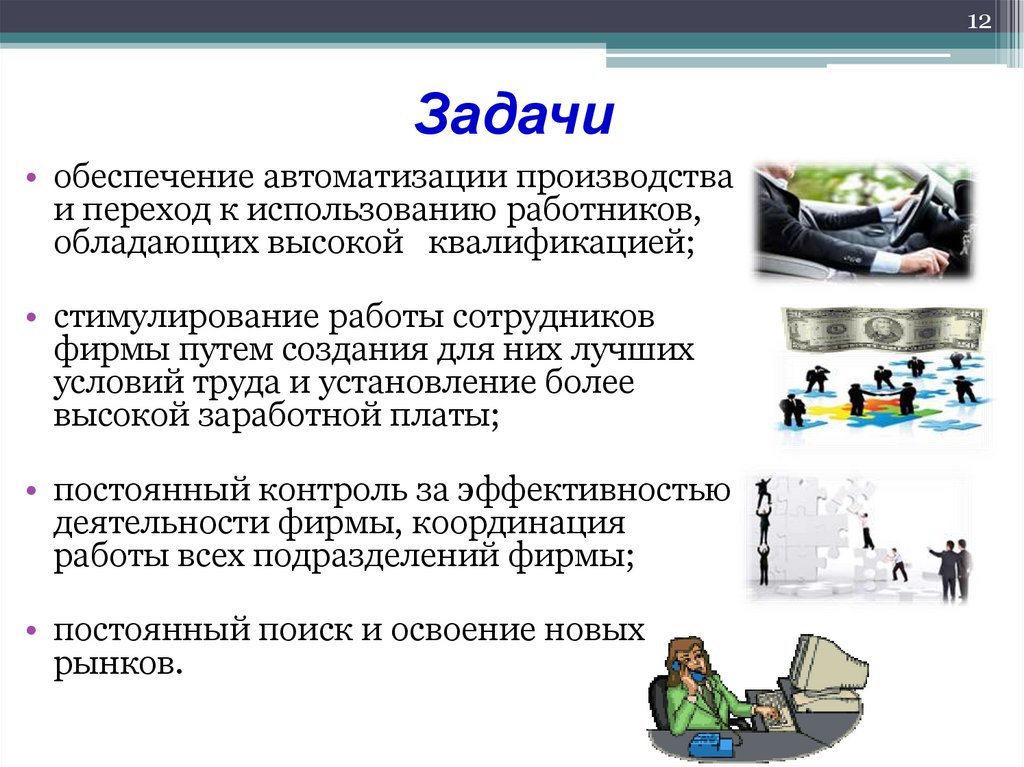 12

Задачи

• обеспечение автоматизации производства и переход к использованию работников, обладающих высокой квалификацией;

• стимулирование работы сотрудников фирмы путем создания для них лучших условий труда и установление более высокой заработной платы;

• постоянный контроль за эффективностью деятельности фирмы, координация работы всех подразделений фирмы;

• постоянный поиск и освоение новых рынков.